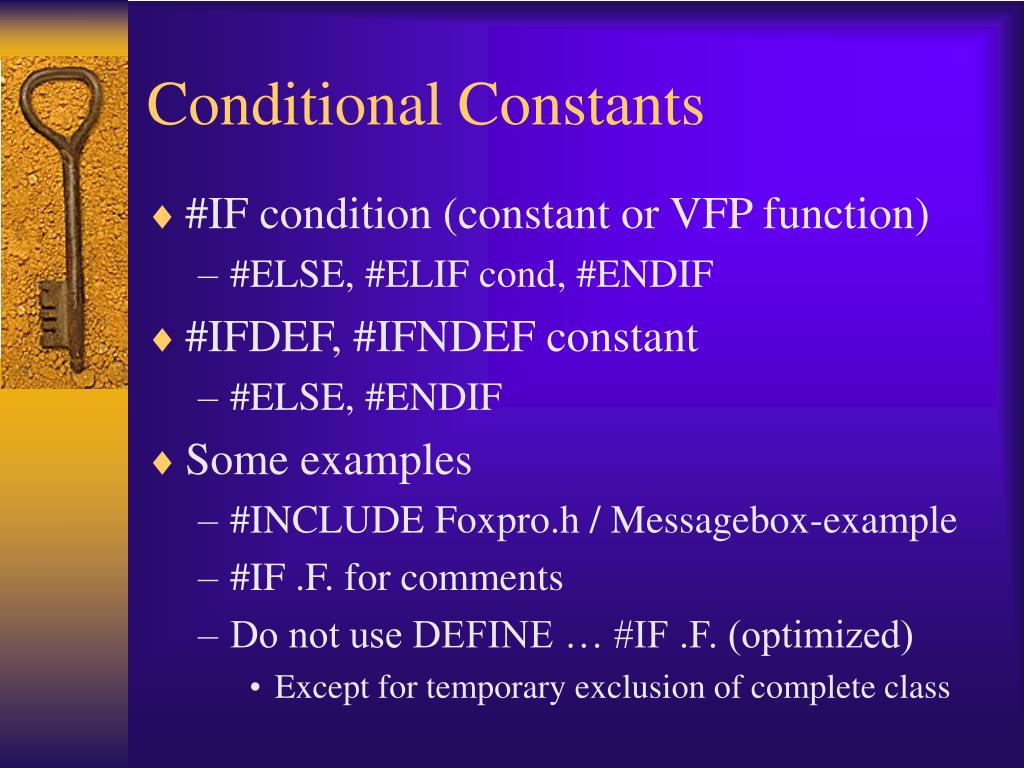 Conditional Constants

♦ #IF condition (constant or VFP function)

– #ELSE, #ELIF cond, #ENDIF

♦ #IFDEF, #IFNDEF constant

– #ELSE, #ENDIF

♦ Some examples

– #INCLUDE Foxpro.h / Messagebox-example

– #IF .F. for comments

– Do not use DEFINE … #IF .F. (optimized)

• Except for temporary exclusion of complete class